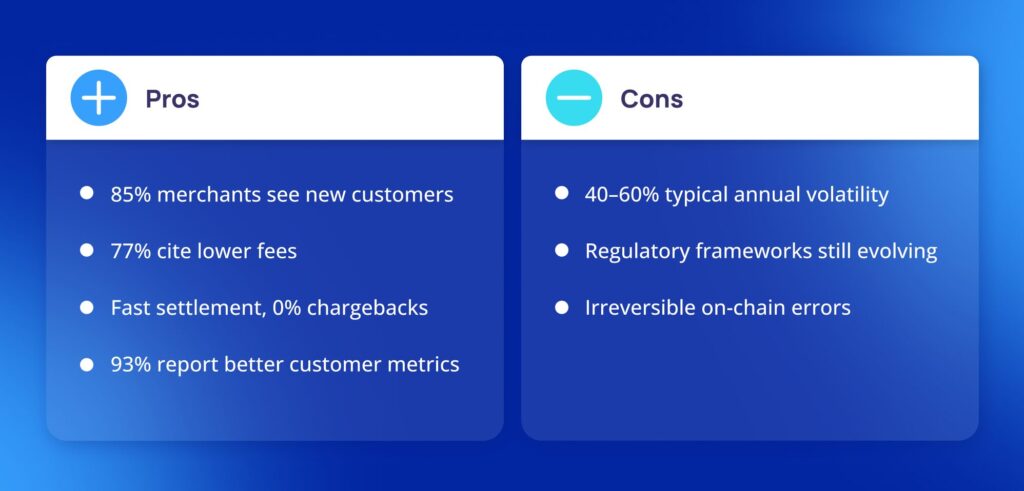 Pros

- 85% merchants see new customers
- 77% cite lower fees
- Fast settlement, 0% chargebacks
- 93% report better customer metrics

Cons

- 40–60% typical annual volatility
- Regulatory frameworks still evolving
- Irreversible on-chain errors